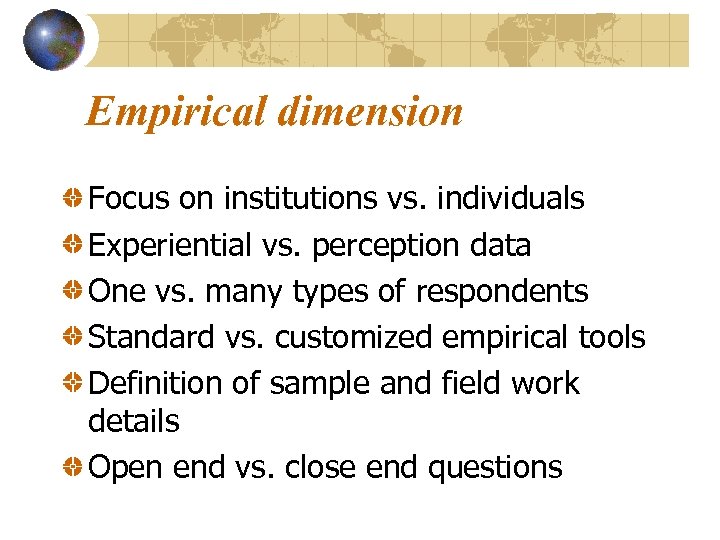 Empirical dimension

Focus on institutions vs. individuals

Experiential vs. perception data

One vs. many types of respondents

Standard vs. customized empirical tools

Definition of sample and field work details

Open end vs. close end questions